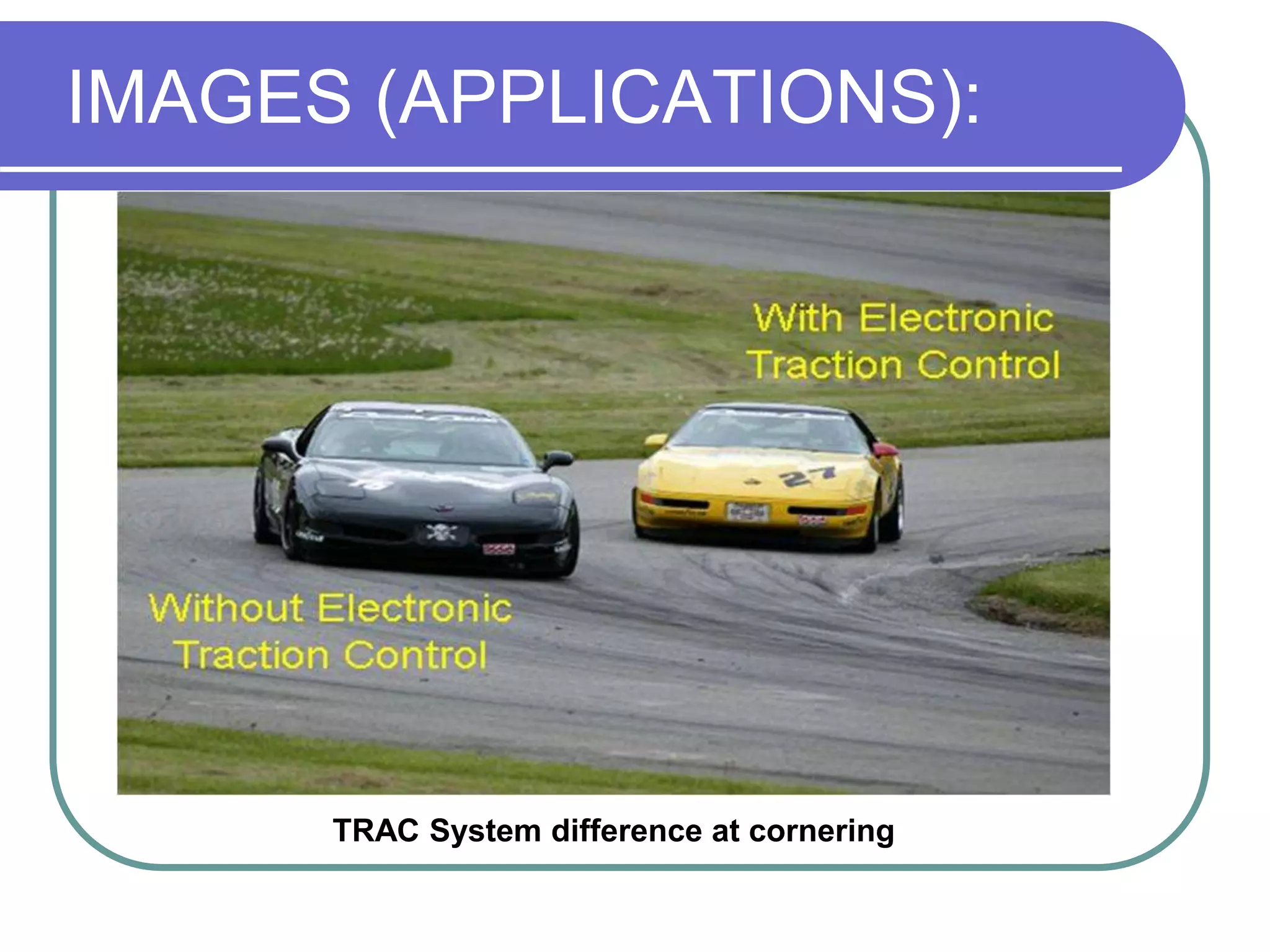 IMAGES (APPLICATIONS):

With Electronic Traction Control

27

Without Electronic Traction Control

TRAC System difference at cornering